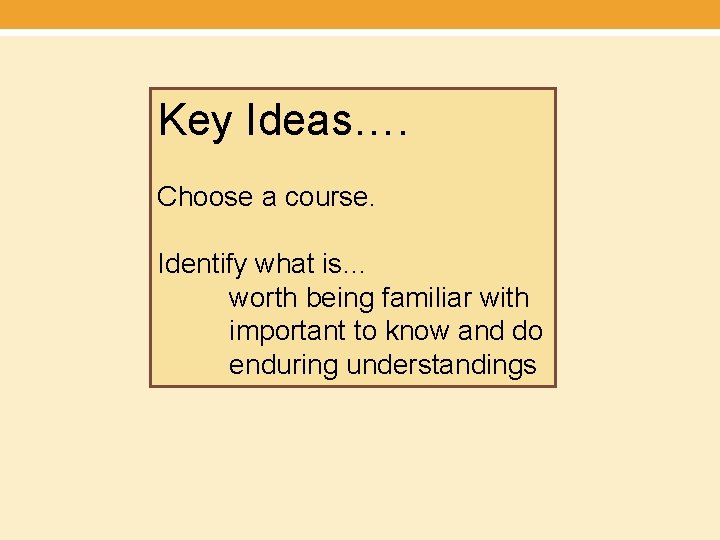 Key Ideas….

Choose a course.

Identify what is…
worth being familiar with
important to know and do
enduring understandings